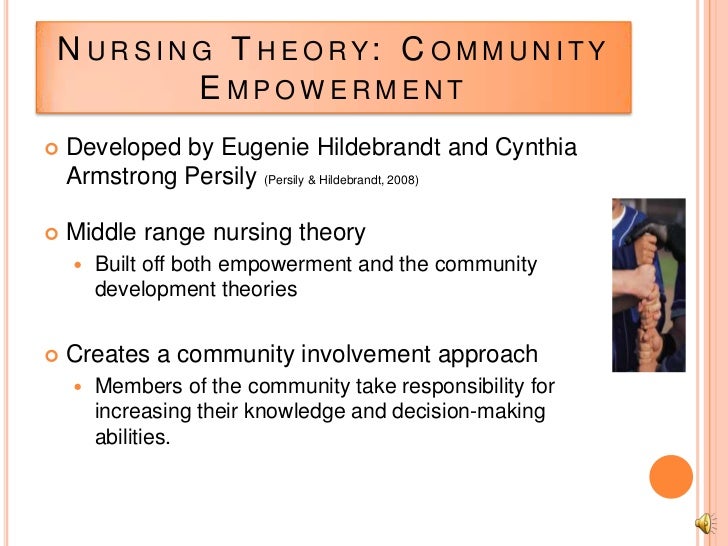 NURSING THEORY: COMMUNITY EMPOWERMENT

Developed by Eugenie Hildebrandt and Cynthia Armstrong Persily (Persily & Hildebrandt, 2008)

Middle range nursing theory

Built off both empowerment and the community development theories

Creates a community involvement approach

Members of the community take responsibility for increasing their knowledge and decision-making abilities.